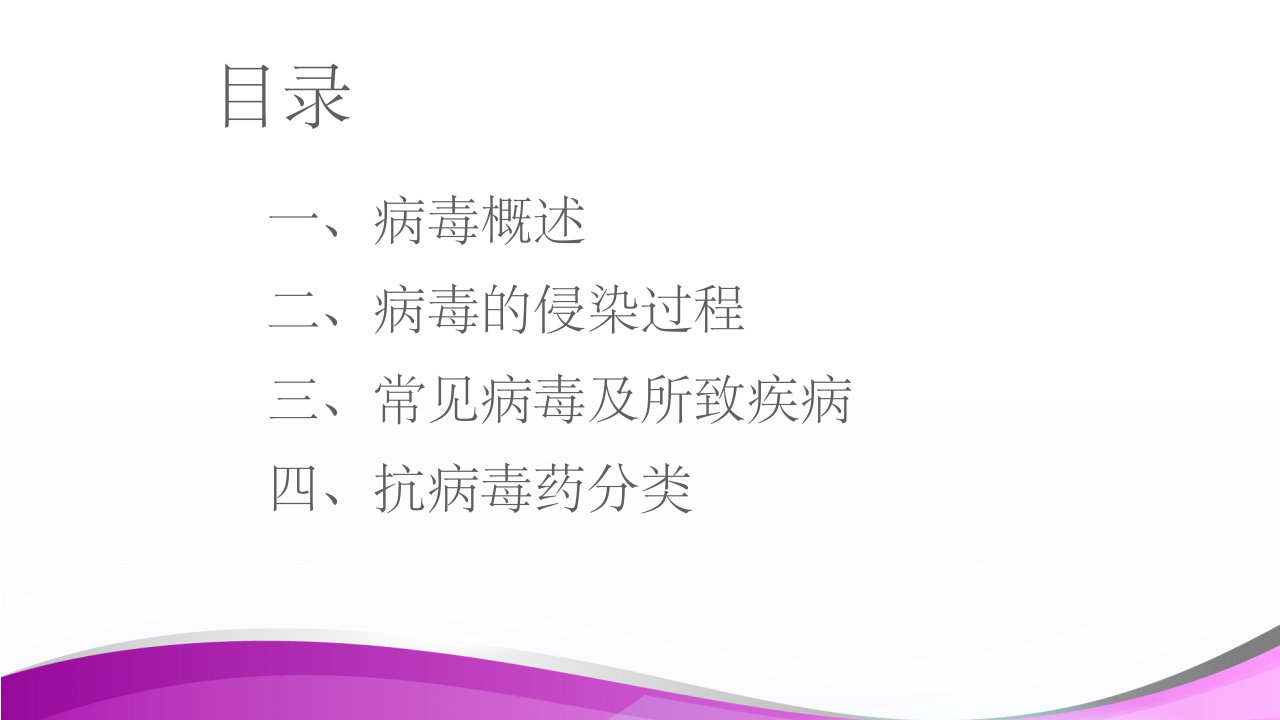 目录

一、病毒概述

二、病毒的侵染过程

三、常见病毒及所致疾病

四、抗病毒药分类